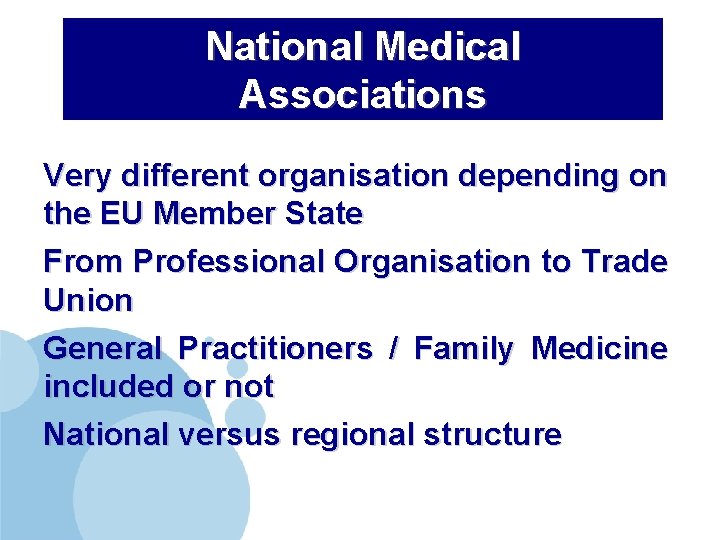 National Medical Associations

Very different organisation depending on the EU Member State

From Professional Organisation to Trade Union

General Practitioners / Family Medicine included or not

National versus regional structure